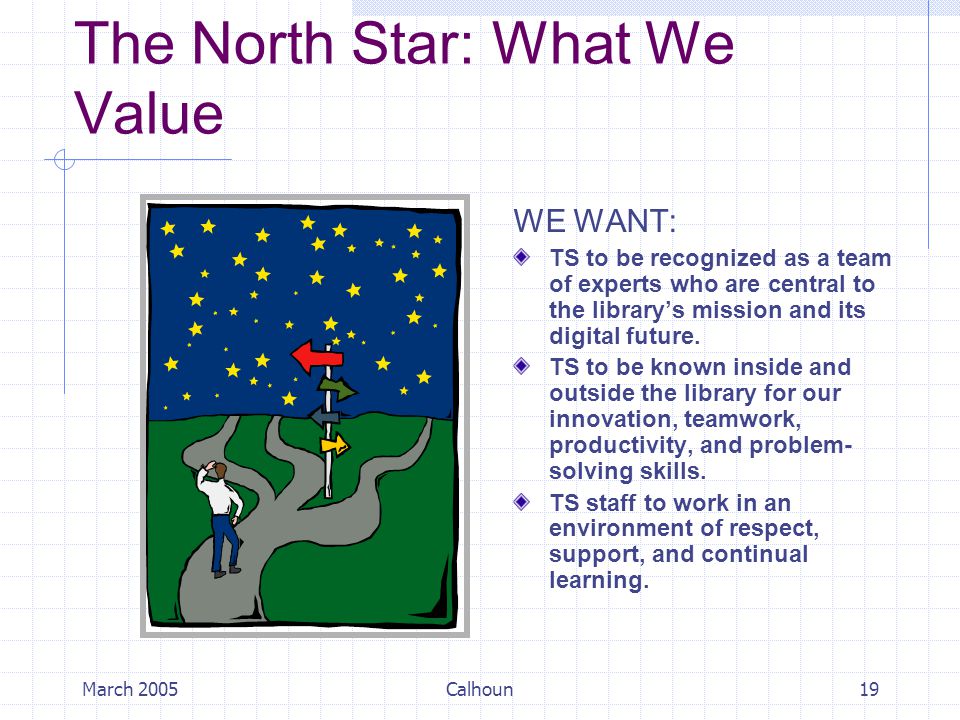 The North Star: What We Value

WE WANT:

TS to be recognized as a team of experts who are central to the library's mission and its digital future.

TS to be known inside and outside the library for our innovation, teamwork, productivity, and problem-solving skills.

TS staff to work in an environment of respect, support, and continual learning.

March 2005 Calhoun 19